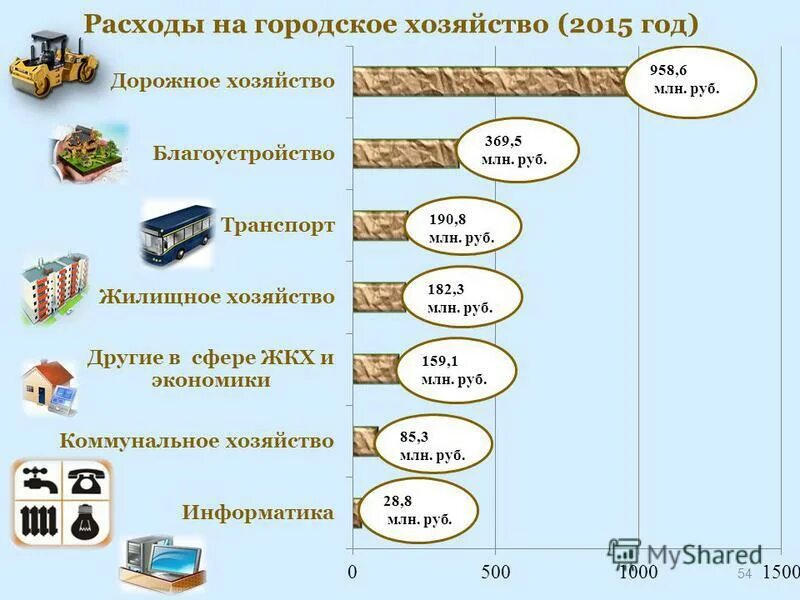 Расходы на городское хозяйство (2015 год)

Дорожное хозяйство
958,6 млн. руб.

Благоустройство
369,5 млн. руб.

Транспорт
190,8 млн. руб.

Жилищное хозяйство
182,3 млн. руб.

Другие в сфере ЖКХ и экономики
159,1 млн. руб.

Коммунальное хозяйство
85,3 млн. руб.

Информатика
28,8 млн. руб.

0
500
1000
1500

MyShared
54